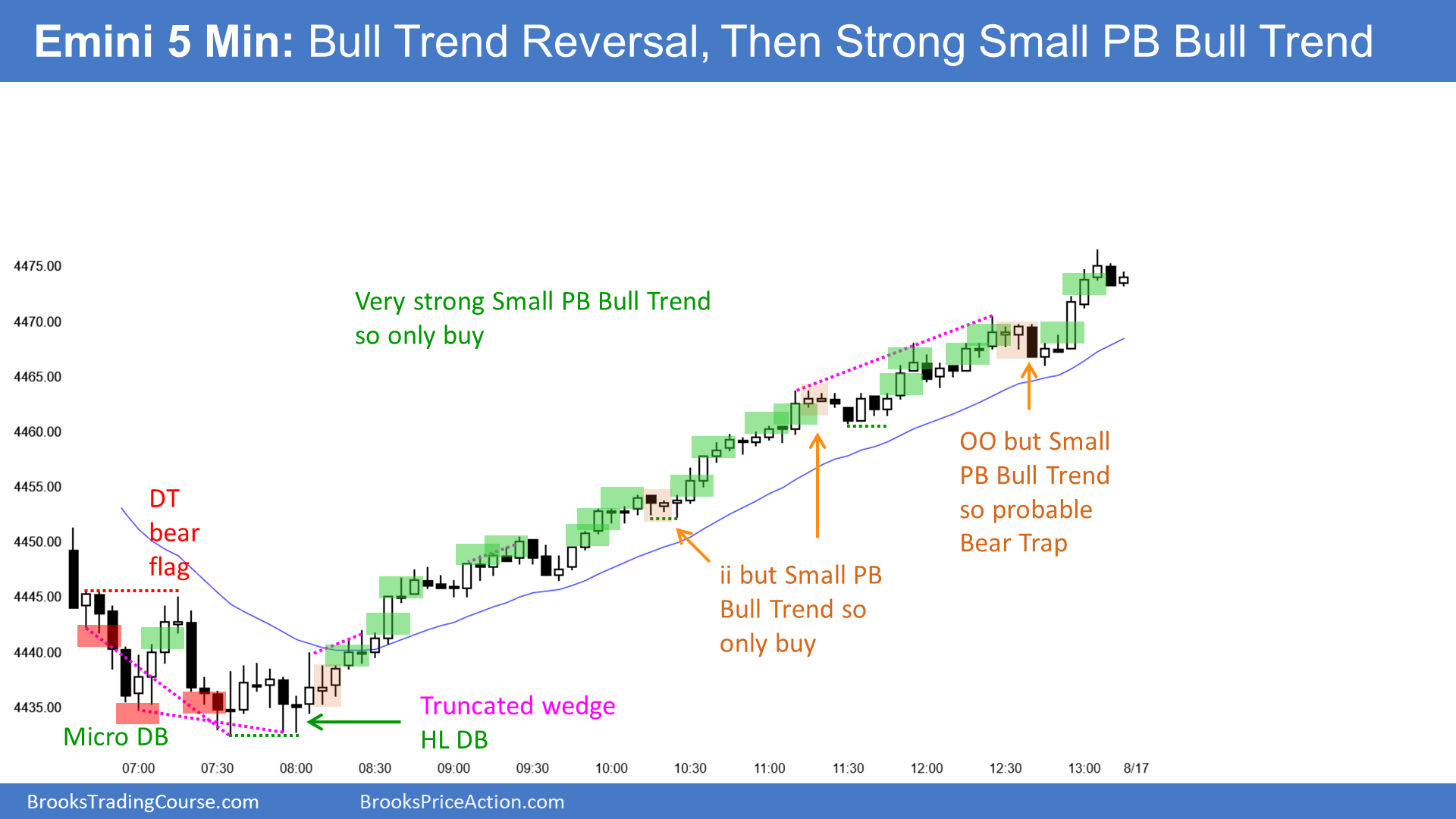 Emini 5 Min: Bull Trend Reversal, Then Strong Small PB Bull Trend

4475.00
4470.00
4465.00
4460.00
4455.00
4450.00
4445.00
4440.00
4435.00

Very strong Small PB Bull Trend so only buy

DT bear flag

Micro DB

Truncated wedge HL DB

ii but Small PB Bull Trend so only buy

OO but Small PB Bull Trend so probable Bear Trap

07:00 07:30 08:00 08:30 09:00 09:30 10:00 10:30 11:00 11:30 12:00 12:30 13:00 8/17

BrooksTradingCourse.com BrooksPriceAction.com